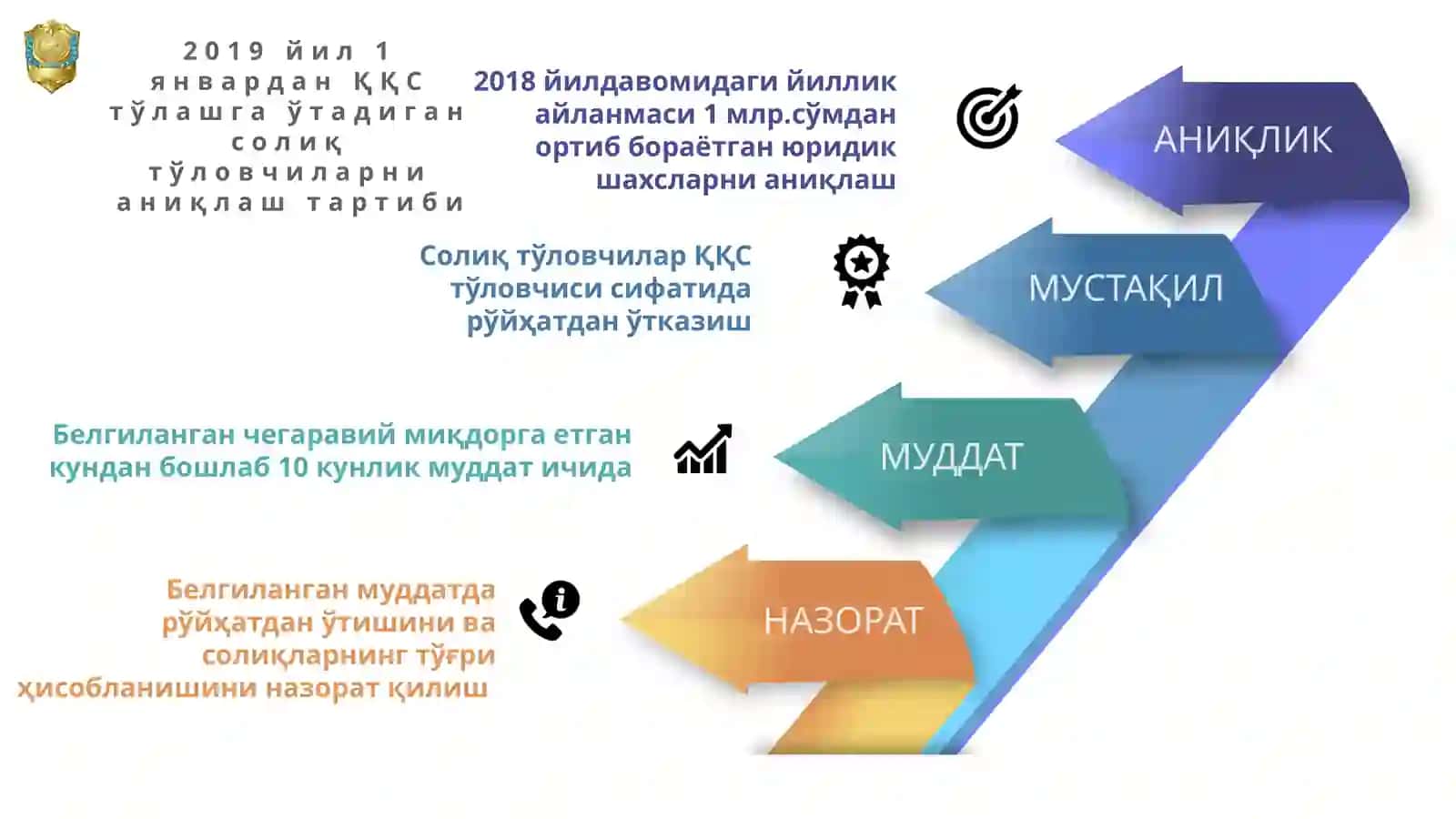 2019 йил 1 январдан ҚҚС тўлашга ўтадиган солиқ тўловчиларни аниқлаш тартиби

2018 йилдавомидаги йиллик айланмаси 1 млр.сўмдан ортиб бораётган юридик шахсларни аниқлаш

АНИҚЛИК

Солиқ тўловчилар ҚҚС тўловчиси сифатида рўйҳатдан ўтказиш

МУСТАҚИЛ

Белгиланган чегаравий миқдорга етган кундан бошлаб 10 кунлик муддат ичида

МУДДАТ

Белгиланган муддатда рўйҳатдан ўтишини ва солиқларнинг тўғри ҳисобланишини назорат қилиш

НАЗОРАТ